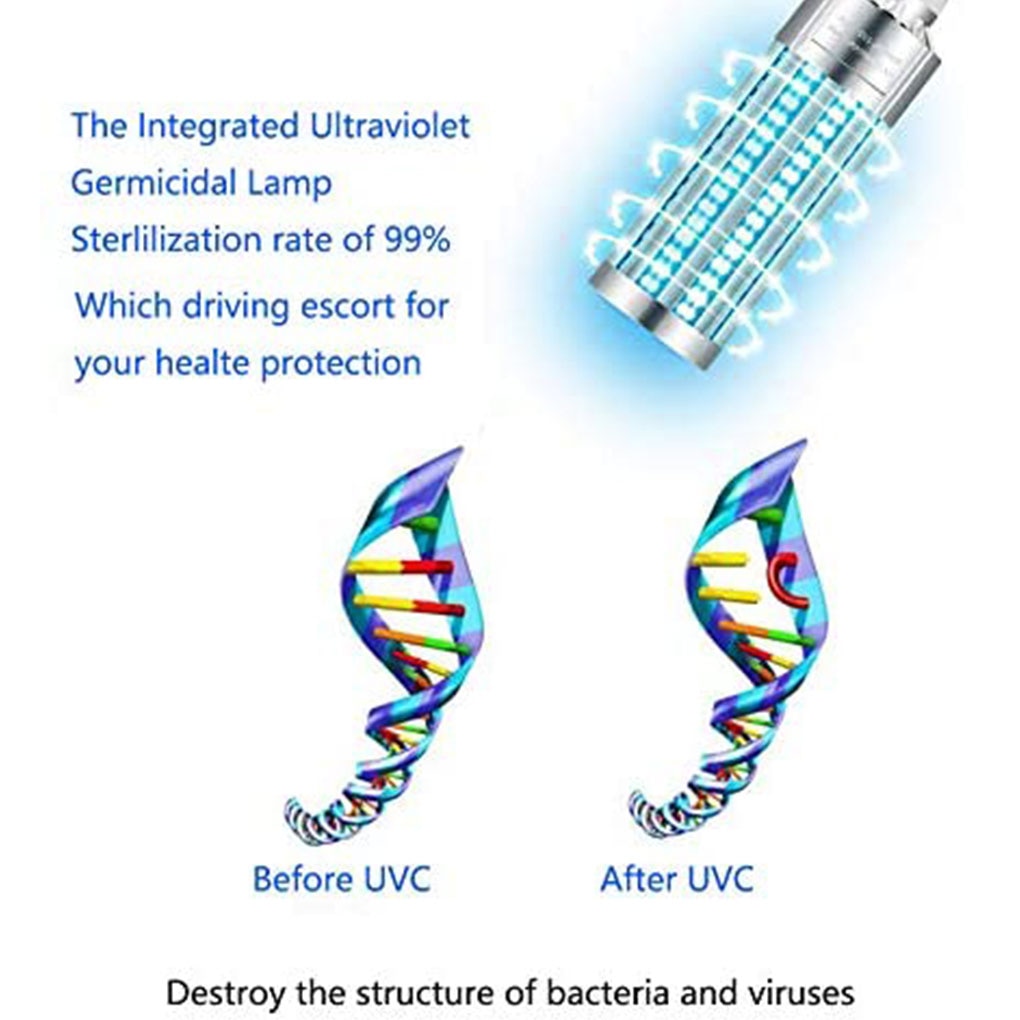 The Integrated Ultraviolet Germicidal Lamp
Sterlilization rate of 99%
Which driving escort for your healte protection

Before UVC

After UVC

Destroy the structure of bacteria and viruses